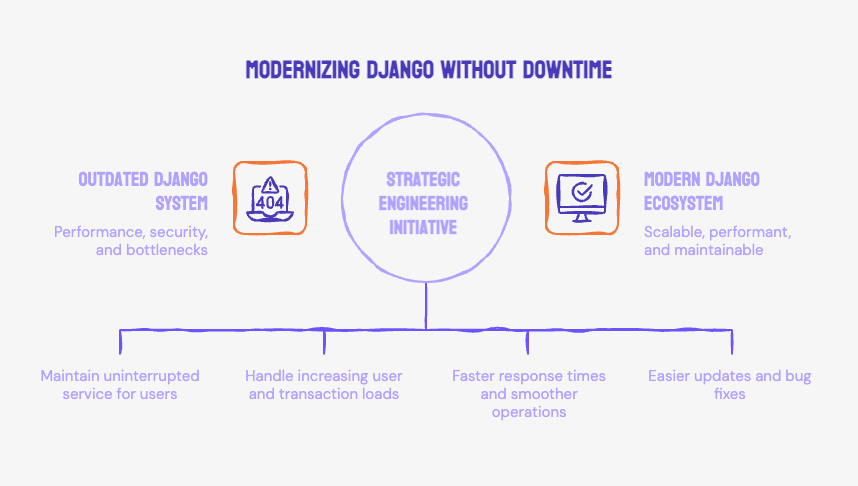 MODERNIZING DJANGO WITHOUT DOWNTIME

OUTDATED DJANGO SYSTEM

Performance, security, and bottlenecks

404

STRATEGIC ENGINEERING INITIATIVE

MODERN DJANGO ECOSYSTEM

Scalable, performant, and maintainable

Maintain uninterrupted service for users

Handle increasing user and transaction loads

Faster response times and smoother operations

Easier updates and bug fixes